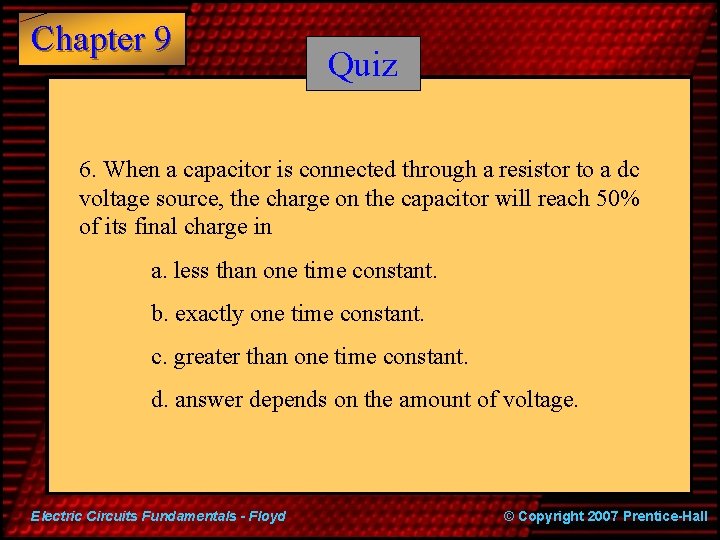 Chapter 9

Quiz

6. When a capacitor is connected through a resistor to a dc voltage source, the charge on the capacitor will reach 50% of its final charge in

a. less than one time constant.

b. exactly one time constant.

c. greater than one time constant.

d. answer depends on the amount of voltage.

Electric Circuits Fundamentals - Floyd

© Copyright 2007 Prentice-Hall